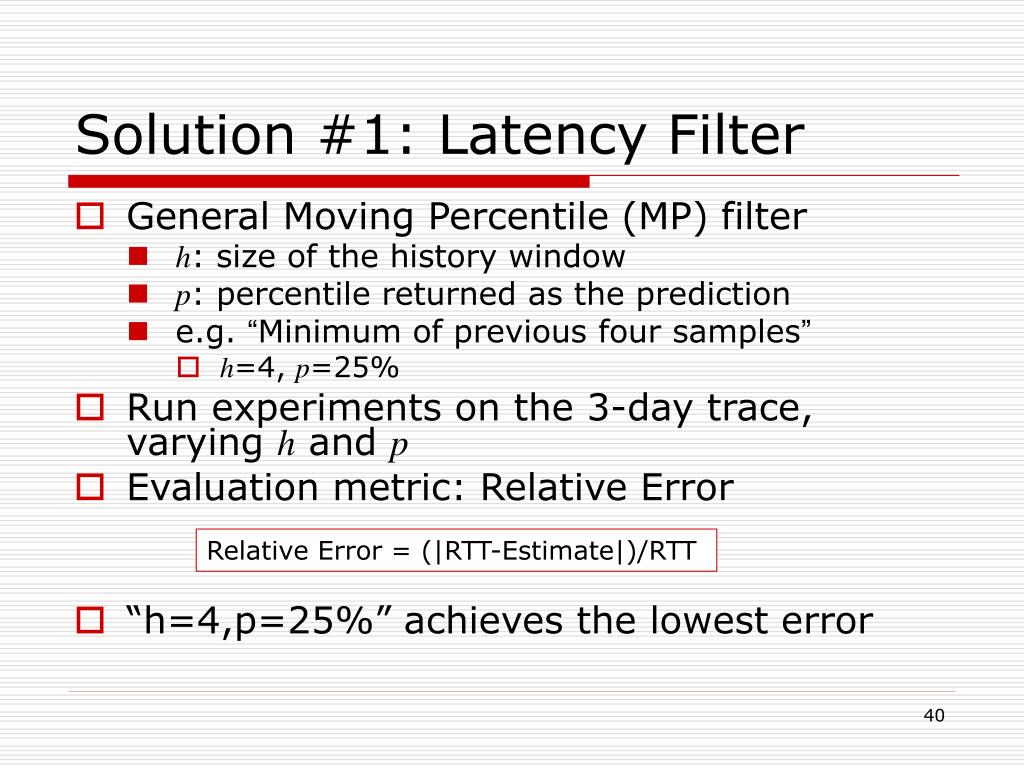 Solution #1: Latency Filter

General Moving Percentile (MP) filter

$h$: size of the history window

$p$: percentile returned as the prediction

e.g. “Minimum of previous four samples”

$h$=4, $p$=25%

Run experiments on the 3-day trace, varying $h$ and $p$

Evaluation metric: Relative Error

Relative Error = (|RTT-Estimate|)/RTT

“h=4,p=25%” achieves the lowest error

40